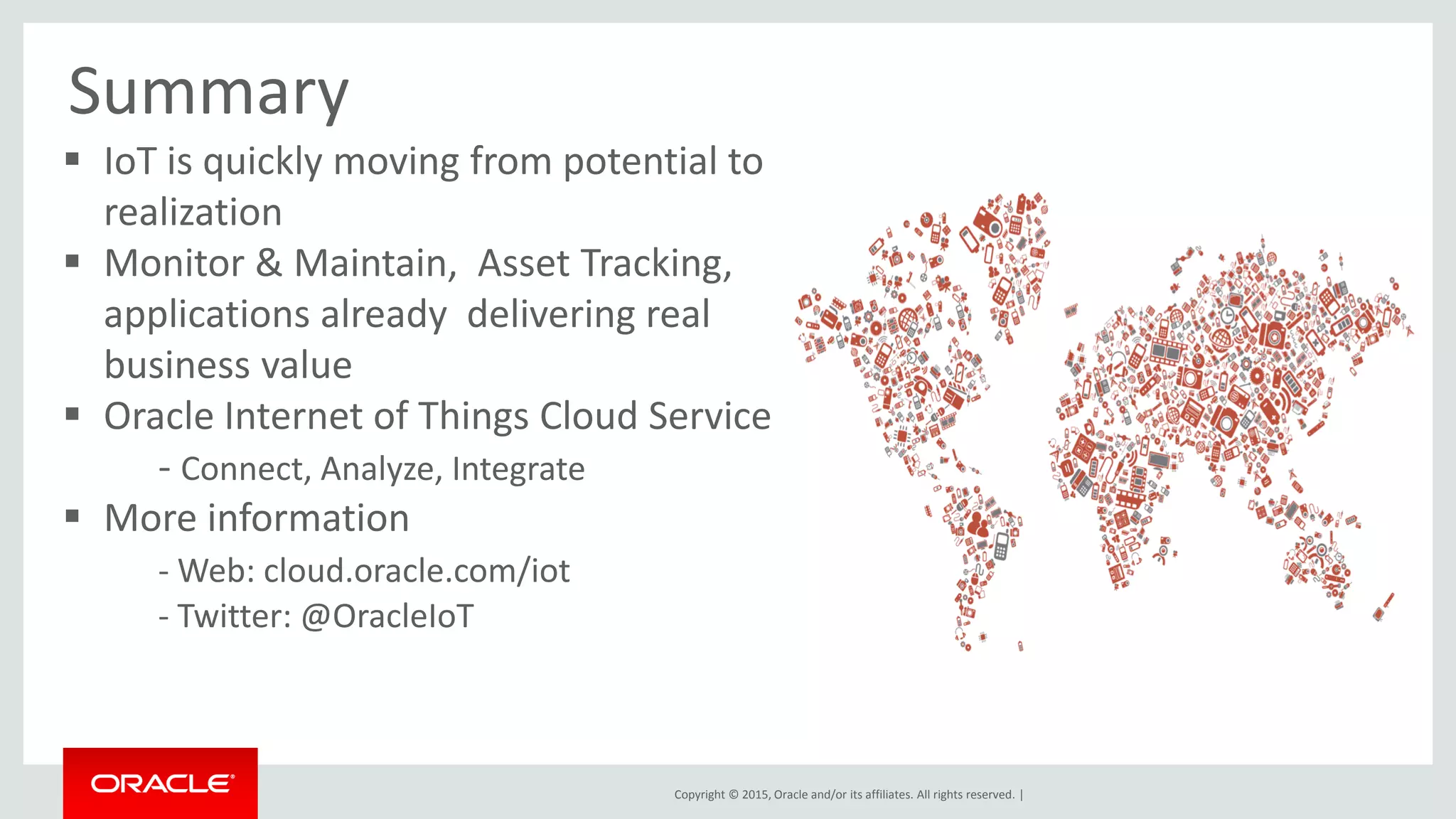 Summary

▪ IoT is quickly moving from potential to realization

▪ Monitor & Maintain, Asset Tracking, applications already delivering real business value

▪ Oracle Internet of Things Cloud Service

- Connect, Analyze, Integrate

▪ More information

- Web: cloud.oracle.com/iot

- Twitter: @OracleIoT

ORACLE

Copyright © 2015, Oracle and/or its affiliates. All rights reserved. |